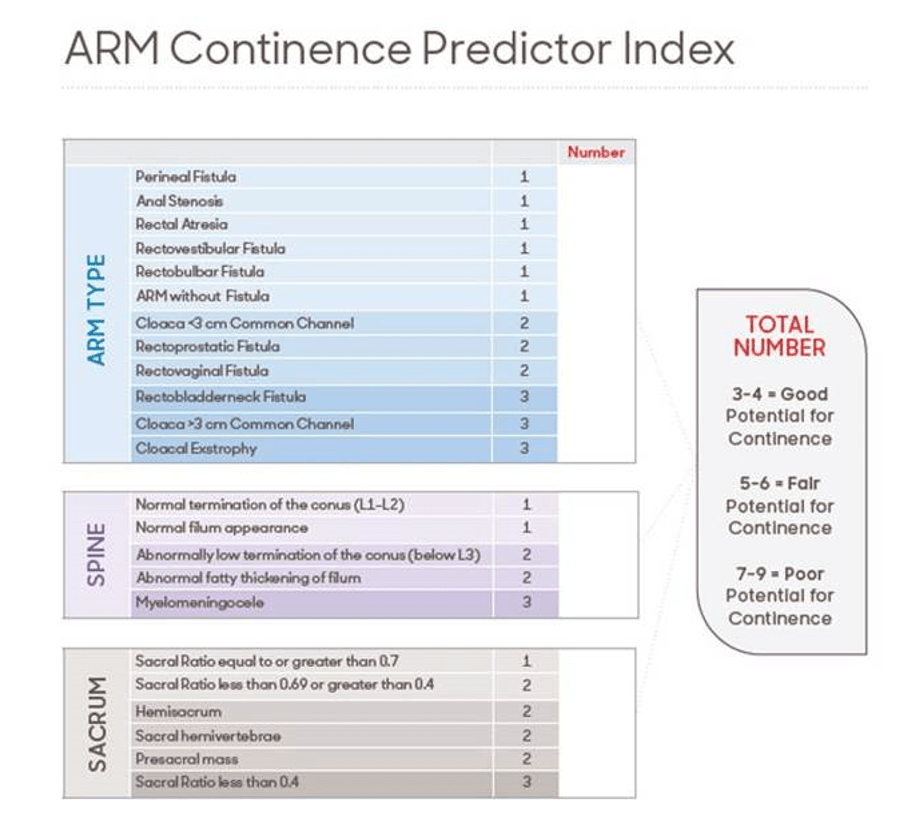 ARM Continence Predictor Index

| | | | Number |
|---|---|---|---|
| ARM TYPE | Perineal Fistula | 1 | |
| | Anal Stenosis | 1 | |
| | Rectal Atresia | 1 | |
| | Rectovestibular Fistula | 1 | |
| | Rectobulbar Fistula | 1 | |
| | ARM without Fistula | 1 | |
| | Cloaca <3 cm Common Channel | 2 | |
| | Rectoprostatic Fistula | 2 | |
| | Rectovaginal Fistula | 2 | |
| | Rectobladderneck Fistula | 3 | |
| | Cloaca >3 cm Common Channel | 3 | |
| | Cloacal Exstrophy | 3 | |

| | | | |
|---|---|---|---|
| SPINE | Normal termination of the conus (L1-L2) | 1 | |
| | Normal filum appearance | 1 | |
| | Abnormally low termination of the conus (below L3) | 2 | |
| | Abnormal fatty thickening of filum | 2 | |
| | Myelomeningocele | 3 | |

| | | | |
|---|---|---|---|
| SACRUM | Sacral Ratio equal to or greater than 0.7 | 1 | |
| | Sacral Ratio less than 0.69 or greater than 0.4 | 2 | |
| | Hemisacrum | 2 | |
| | Sacral hemivertebrae | 2 | |
| | Presacral mass | 2 | |
| | Sacral Ratio less than 0.4 | 3 | |

TOTAL NUMBER

3-4 = Good Potential for Continence

5-6 = Fair Potential for Continence

7-9 = Poor Potential for Continence